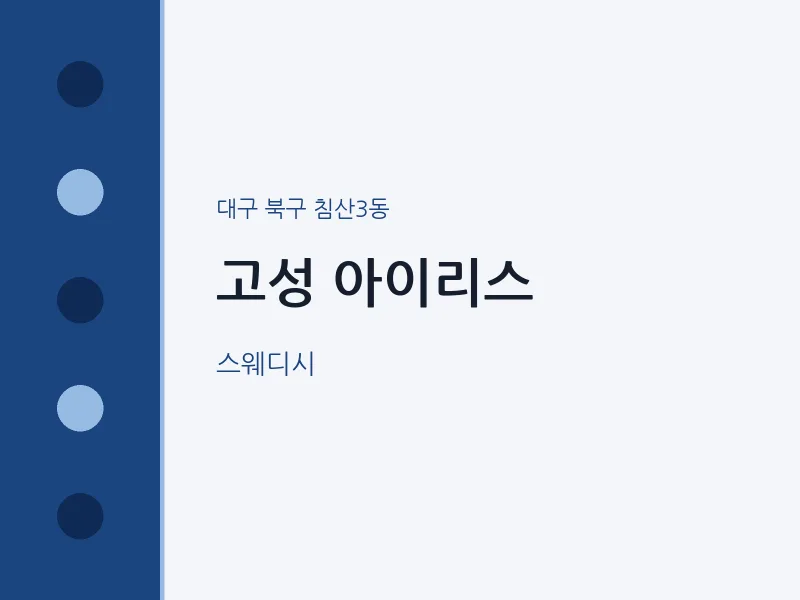 대구 북구 침산3동

고성 아이리스

스웨디시